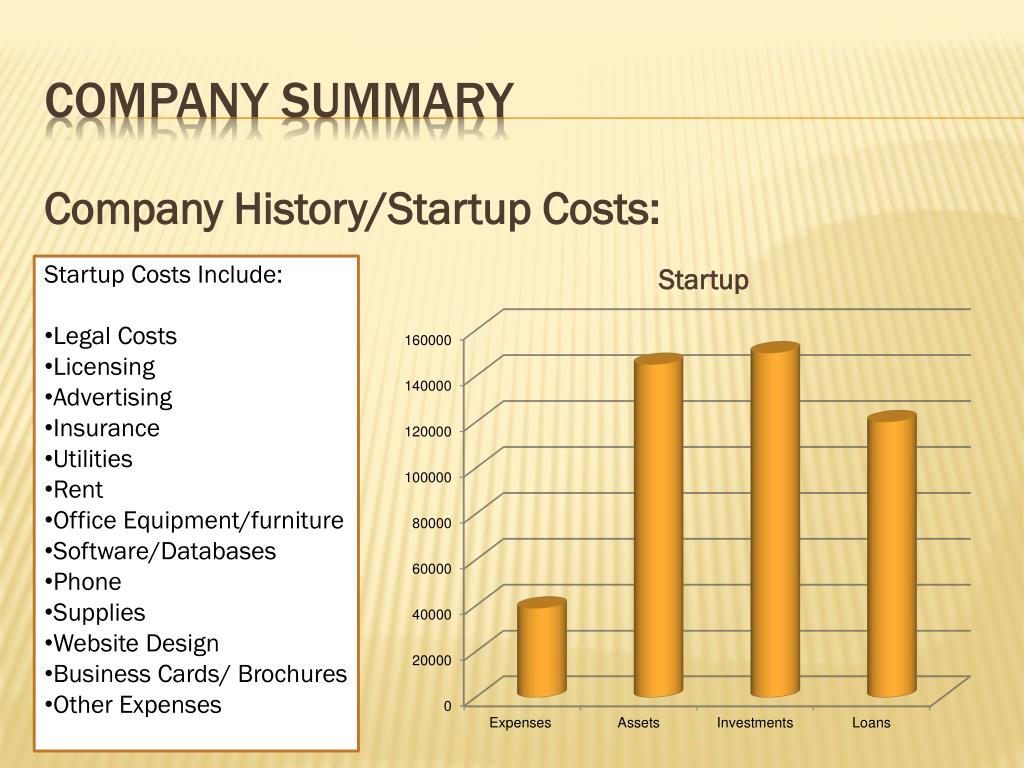 COMPANY SUMMARY

Company History/Startup Costs:

Startup Costs Include:

•Legal Costs
•Licensing
•Advertising
•Insurance
•Utilities
•Rent
•Office Equipment/furniture
•Software/Databases
•Phone
•Supplies
•Website Design
•Business Cards/ Brochures
•Other Expenses

Startup

160000
140000
120000
100000
80000
60000
40000
20000
0

Expenses Assets Investments Loans